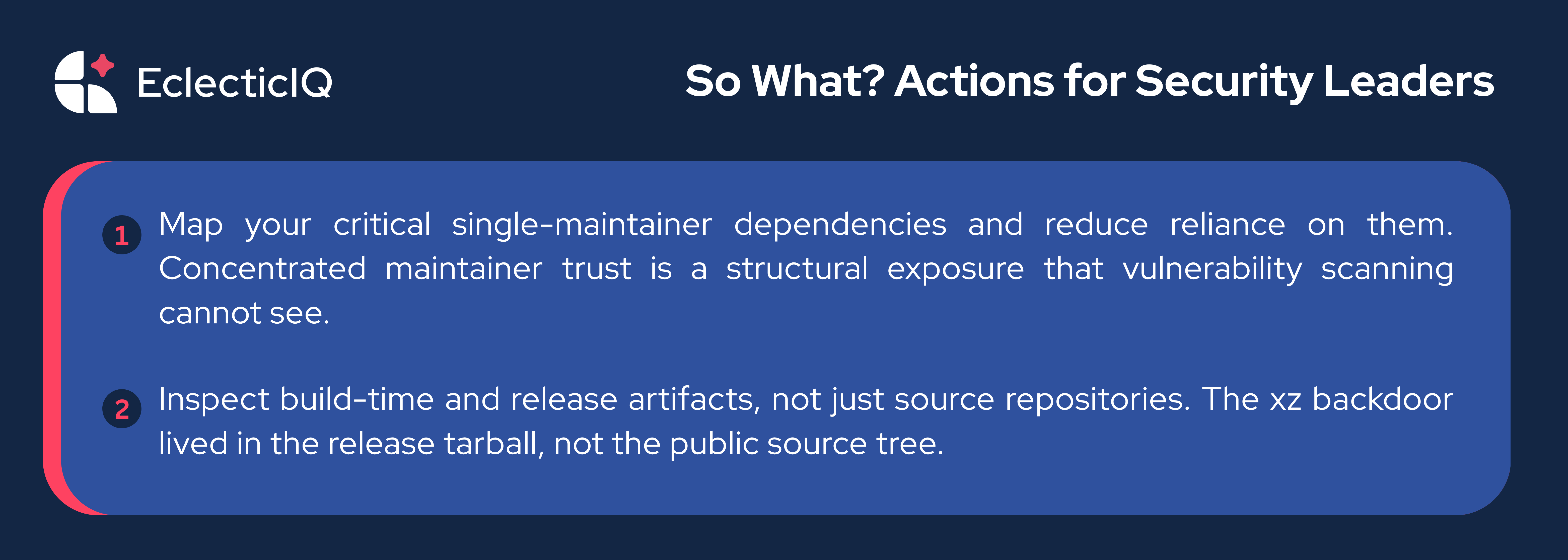 EclecticIQ

So What? Actions for Security Leaders

1 Map your critical single-maintainer dependencies and reduce reliance on them. Concentrated maintainer trust is a structural exposure that vulnerability scanning cannot see.

2 Inspect build-time and release artifacts, not just source repositories. The xz backdoor lived in the release tarball, not the public source tree.